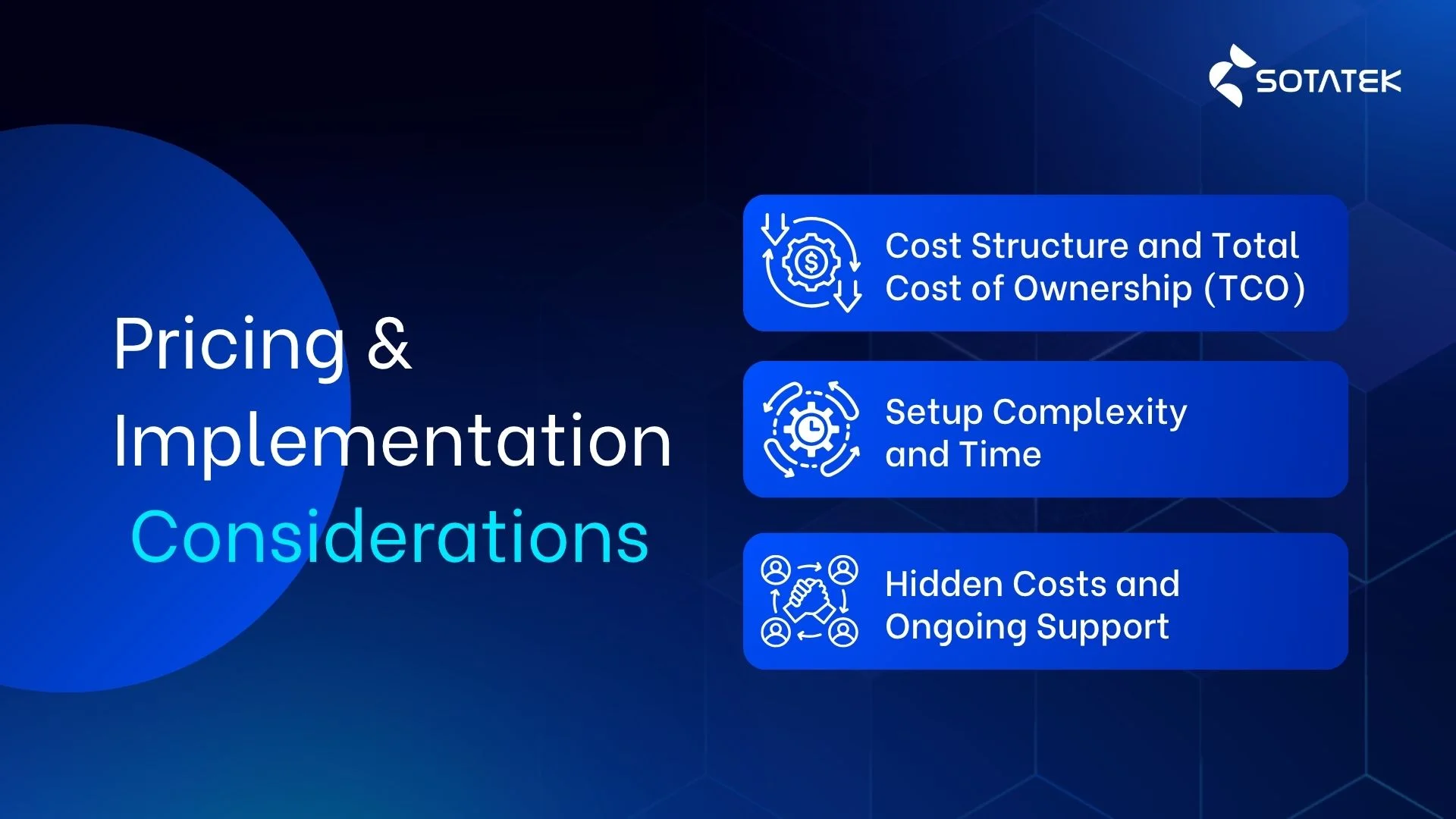 SOTATEK

Pricing & Implementation Considerations

Cost Structure and Total Cost of Ownership (TCO)

Setup Complexity and Time

Hidden Costs and Ongoing Support